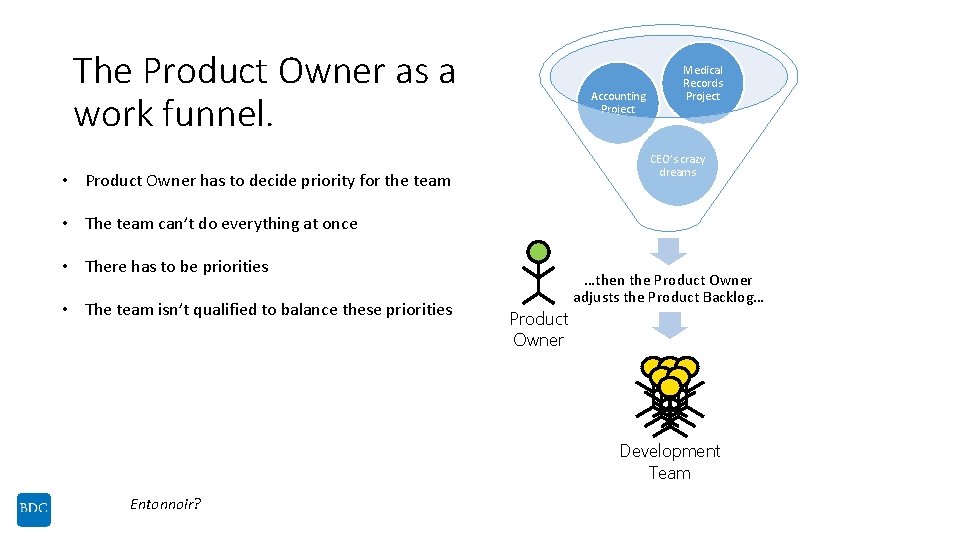 The Product Owner as a work funnel.

• Product Owner has to decide priority for the team

• The team can't do everything at once

• There has to be priorities

• The team isn't qualified to balance these priorities

Accounting Project

Medical Records Project

CEO's crazy dreams

…then the Product Owner adjusts the Product Backlog…

Product Owner

Development Team

BDC

Entonnoir?